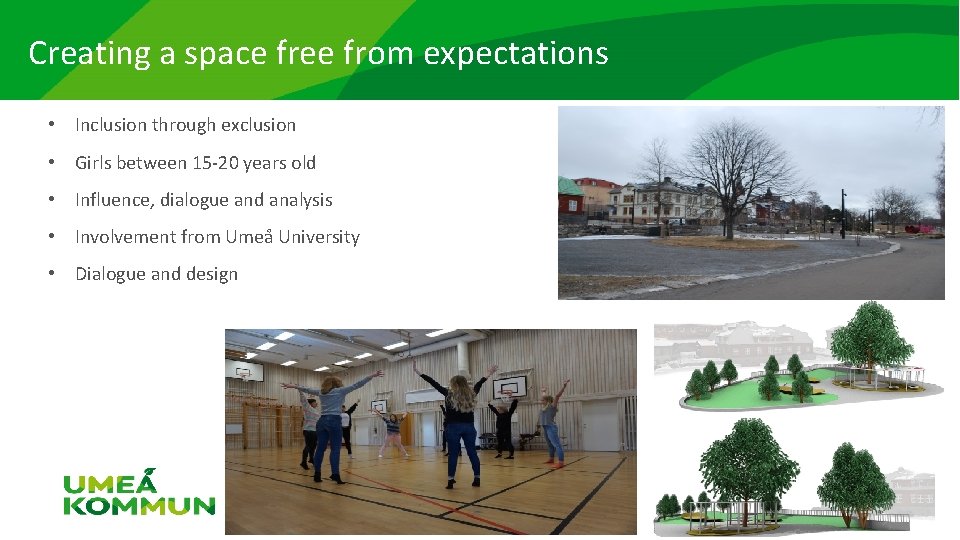 Creating a space free from expectations

• Inclusion through exclusion
• Girls between 15-20 years old
• Influence, dialogue and analysis
• Involvement from Umeå University
• Dialogue and design

UMEÅ KOMMUN